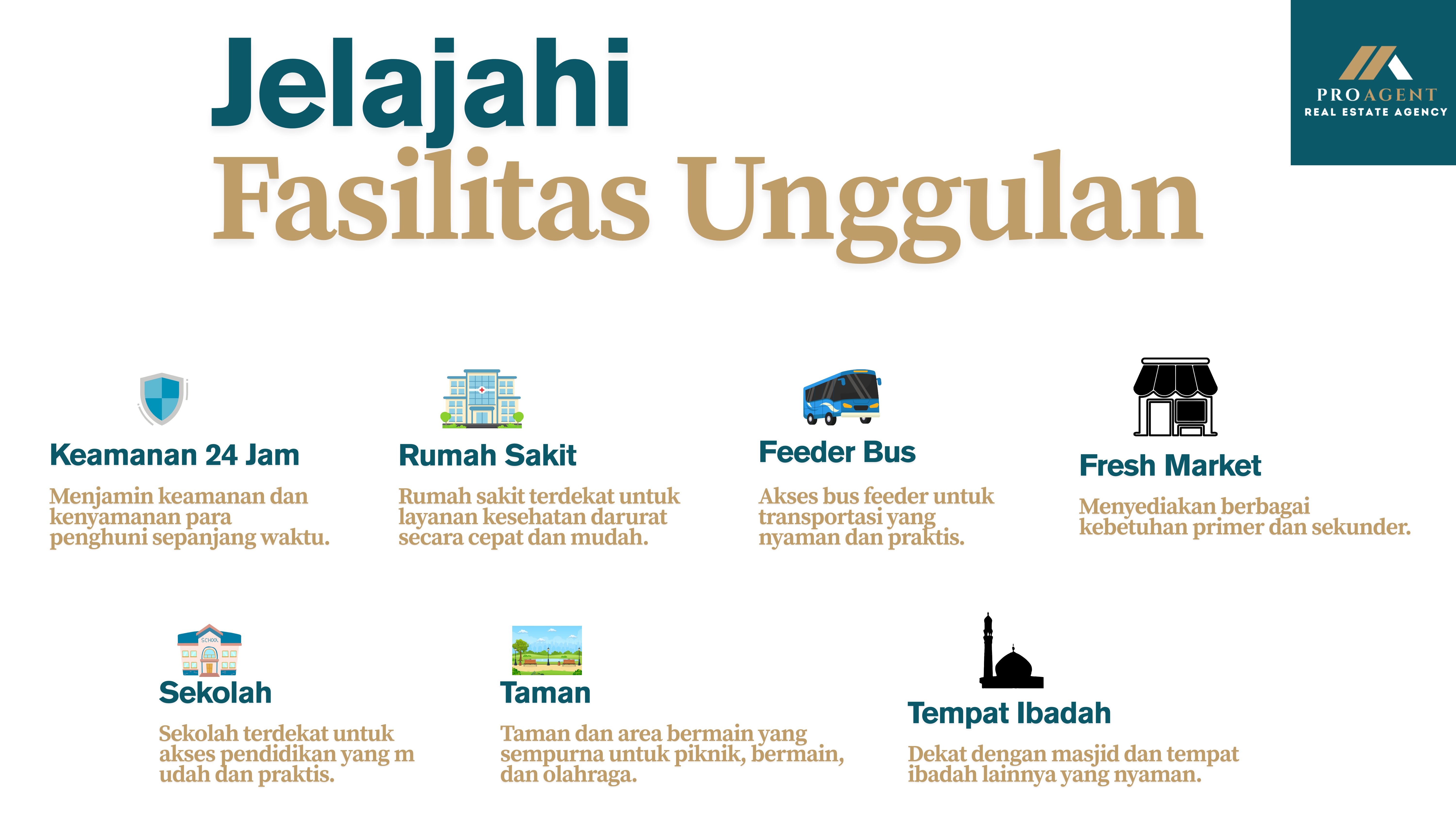 Jelajahi
Fasilitas Unggulan

PROAGENT
REAL ESTATE AGENCY

Keamanan 24 Jam

Menjamin keamanan dan kenyamanan para penghuni sepanjang waktu.

Rumah Sakit

Rumah sakit terdekat untuk layanan kesehatan darurat secara cepat dan mudah.

Feeder Bus

Akses bus feeder untuk transportasi yang nyaman dan praktis.

Fresh Market

Menyediakan berbagai kebetuhan primer dan sekunder.

SCHOOL

Sekolah

Sekolah terdekat untuk akses pendidikan yang m udah dan praktis.

Taman

Taman dan area bermain yang sempurna untuk piknik, bermain, dan olahraga.

Tempat Ibadah

Dekat dengan masjid dan tempat ibadah lainnya yang nyaman.